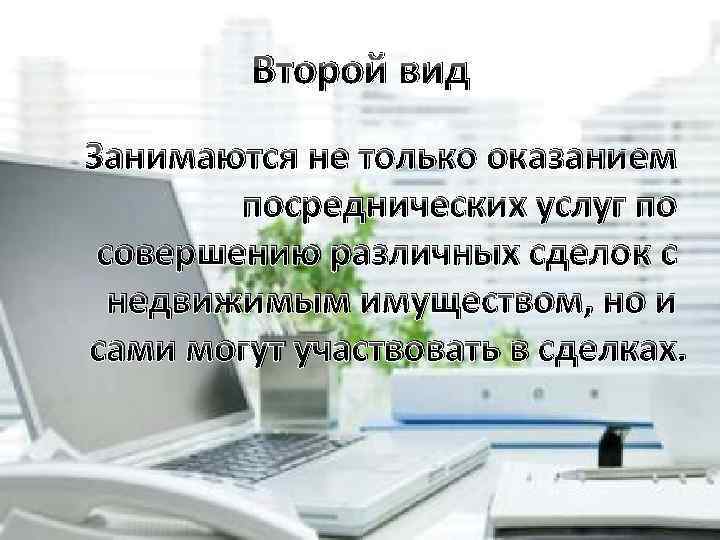 Второй вид

Занимаются не только оказанием посреднических услуг по совершению различных сделок с недвижимым имуществом, но и сами могут участвовать в сделках.